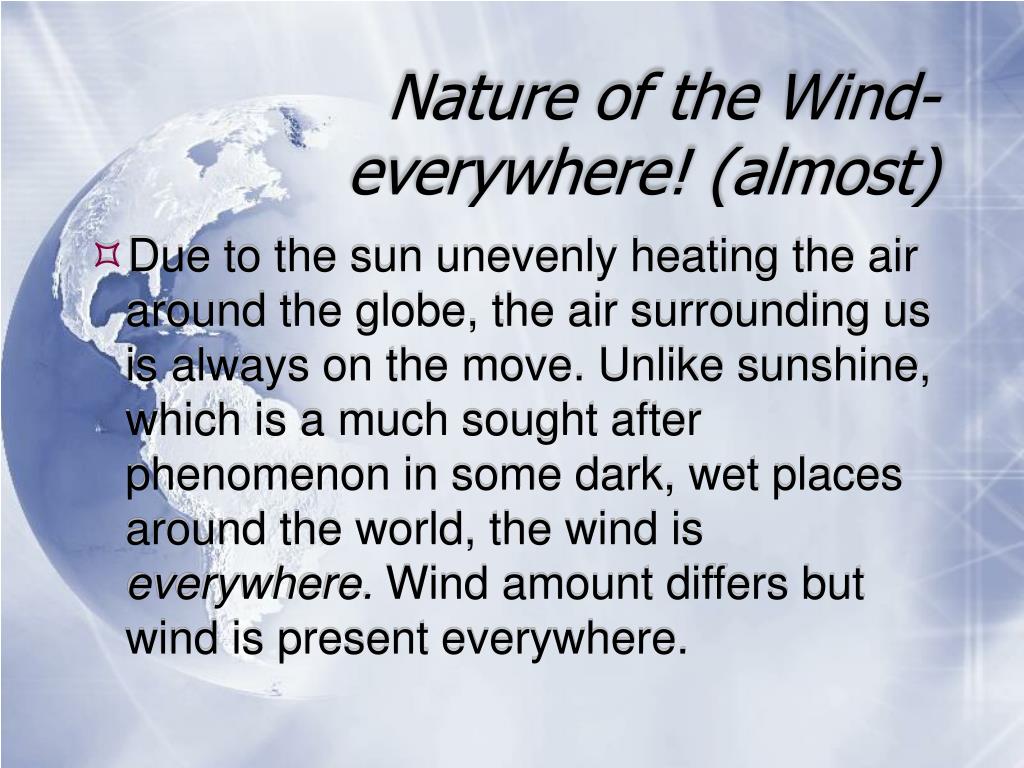 Nature of the Wind- everywhere! (almost)

Due to the sun unevenly heating the air around the globe, the air surrounding us is always on the move. Unlike sunshine, which is a much sought after phenomenon in some dark, wet places around the world, the wind is everywhere. Wind amount differs but wind is present everywhere.